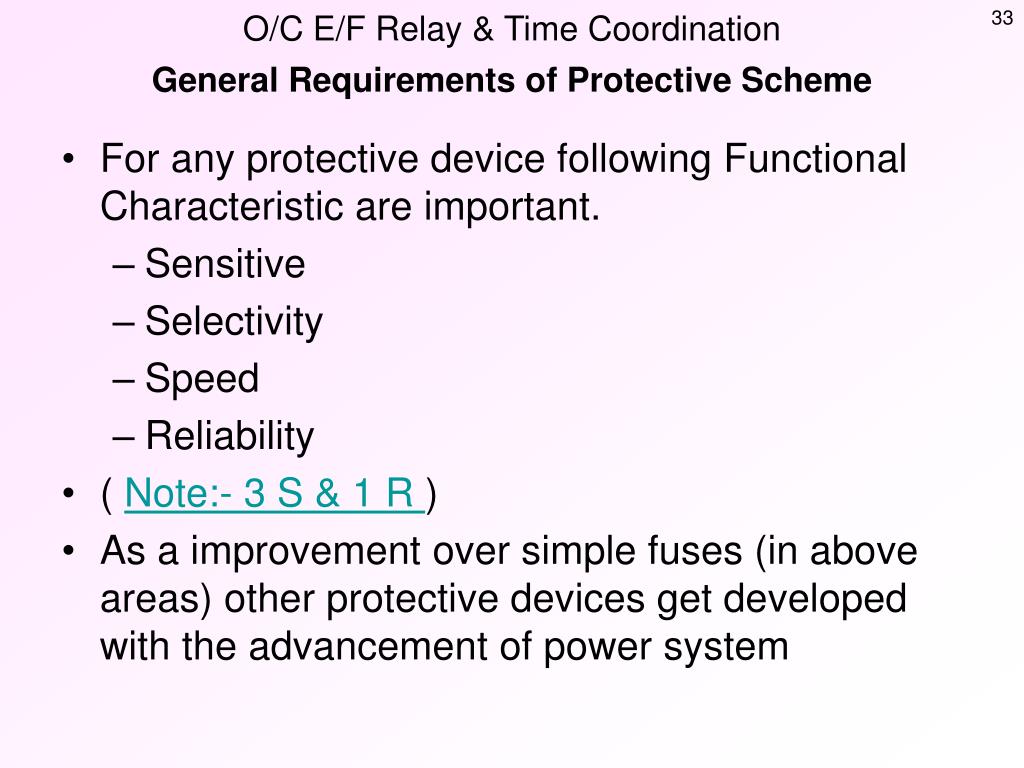 O/C E/F Relay & Time Coordination

33

General Requirements of Protective Scheme

• For any protective device following Functional Characteristic are important.
– Sensitive
– Selectivity
– Speed
– Reliability
• ( Note:- 3 S & 1 R )
• As a improvement over simple fuses (in above areas) other protective devices get developed with the advancement of power system